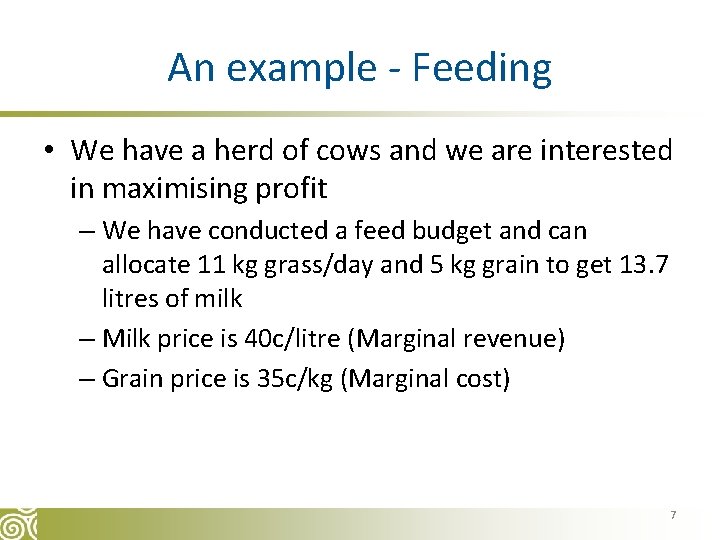 An example - Feeding

• We have a herd of cows and we are interested in maximising profit

– We have conducted a feed budget and can allocate 11 kg grass/day and 5 kg grain to get 13.7 litres of milk

– Milk price is 40c/litre (Marginal revenue)

– Grain price is 35c/kg (Marginal cost)

7